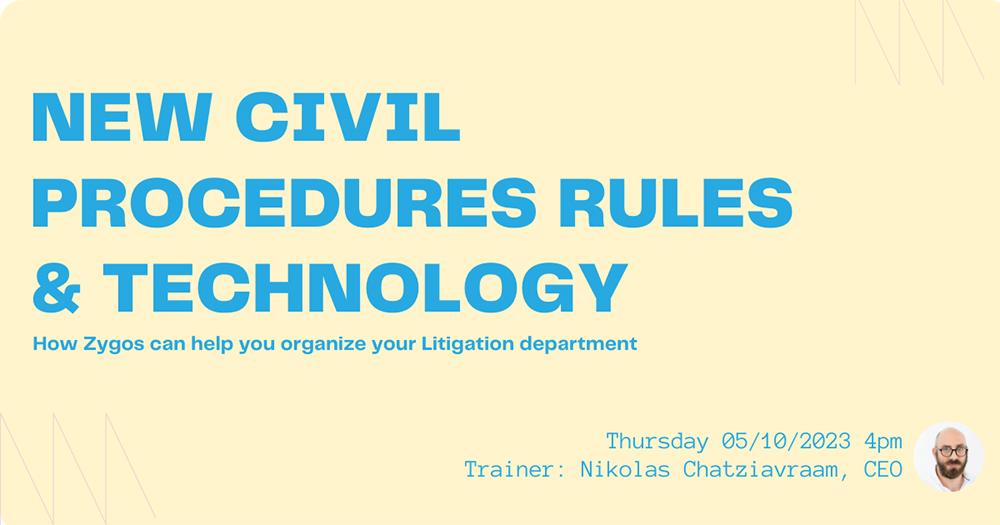 NEW CIVIL PROCEDURES RULES & TECHNOLOGY

How Zygos can help you organize your Litigation department

Thursday 05/10/2023 4pm
Trainer: Nikolas Chatziavraam, CEO